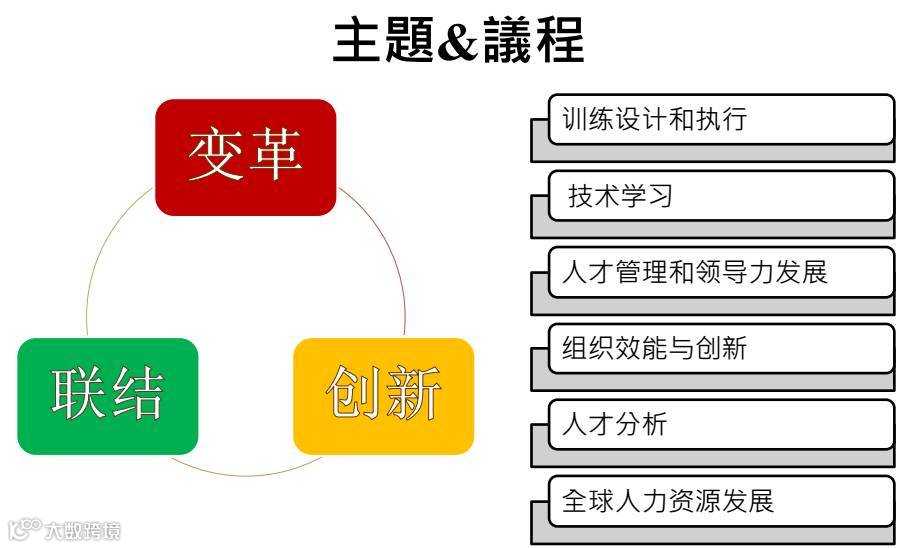 主題&議程

变革

联结

创新

训练设计和执行

技术学习

人才管理和领导力发展

组织效能与创新

人才分析

全球人力资源发展

大数跨境